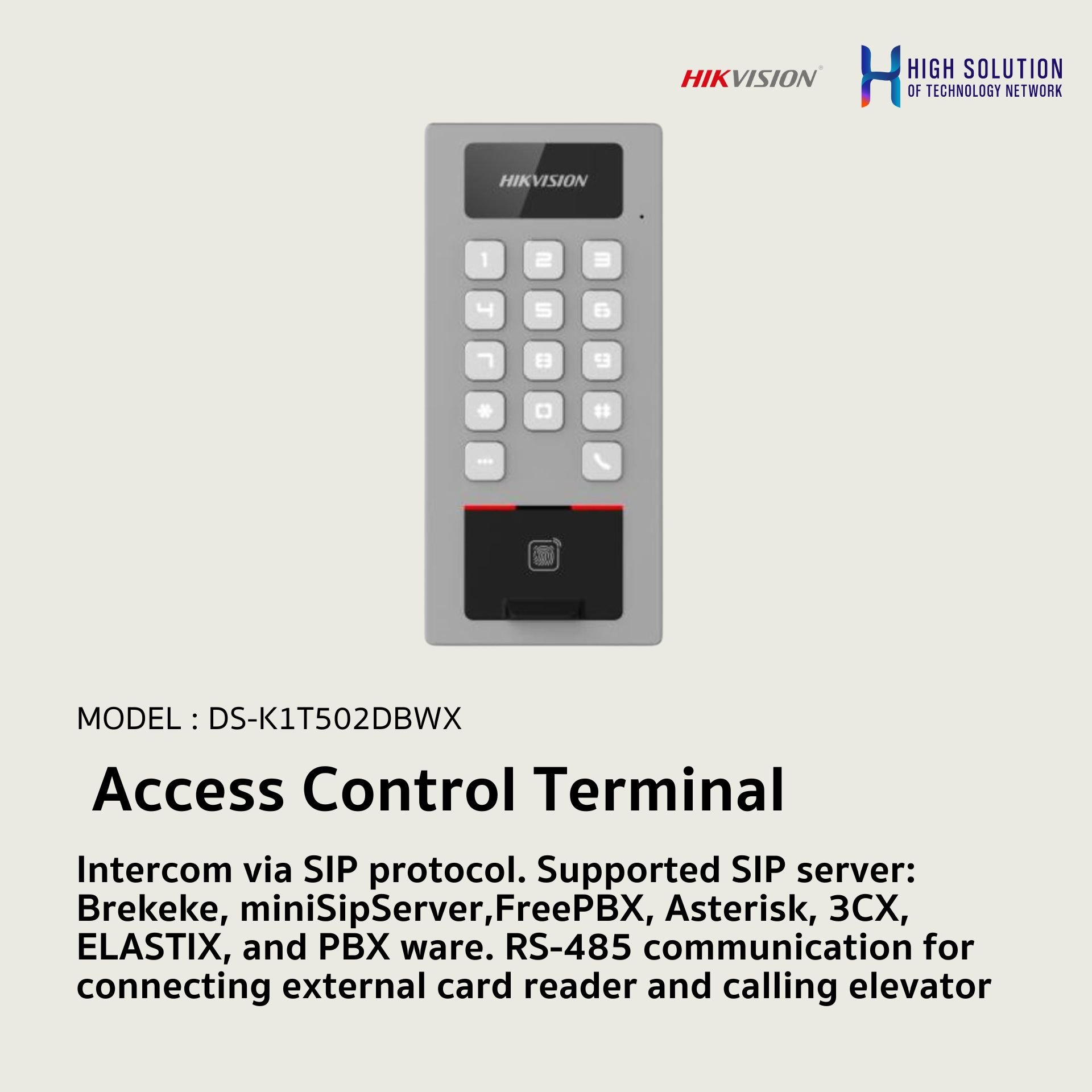 HIKVISION

HIGH SOLUTION
OF TECHNOLOGY NETWORK

HIKVISION

1 2 3
4 5 6
7 8 9
* 0 #

MODEL : DS-K1T502DBWX

Access Control Terminal

Intercom via SIP protocol. Supported SIP server: Brekeke, miniSipServer,FreePBX, Asterisk, 3CX, ELASTIX, and PBX ware. RS-485 communication for connecting external card reader and calling elevator